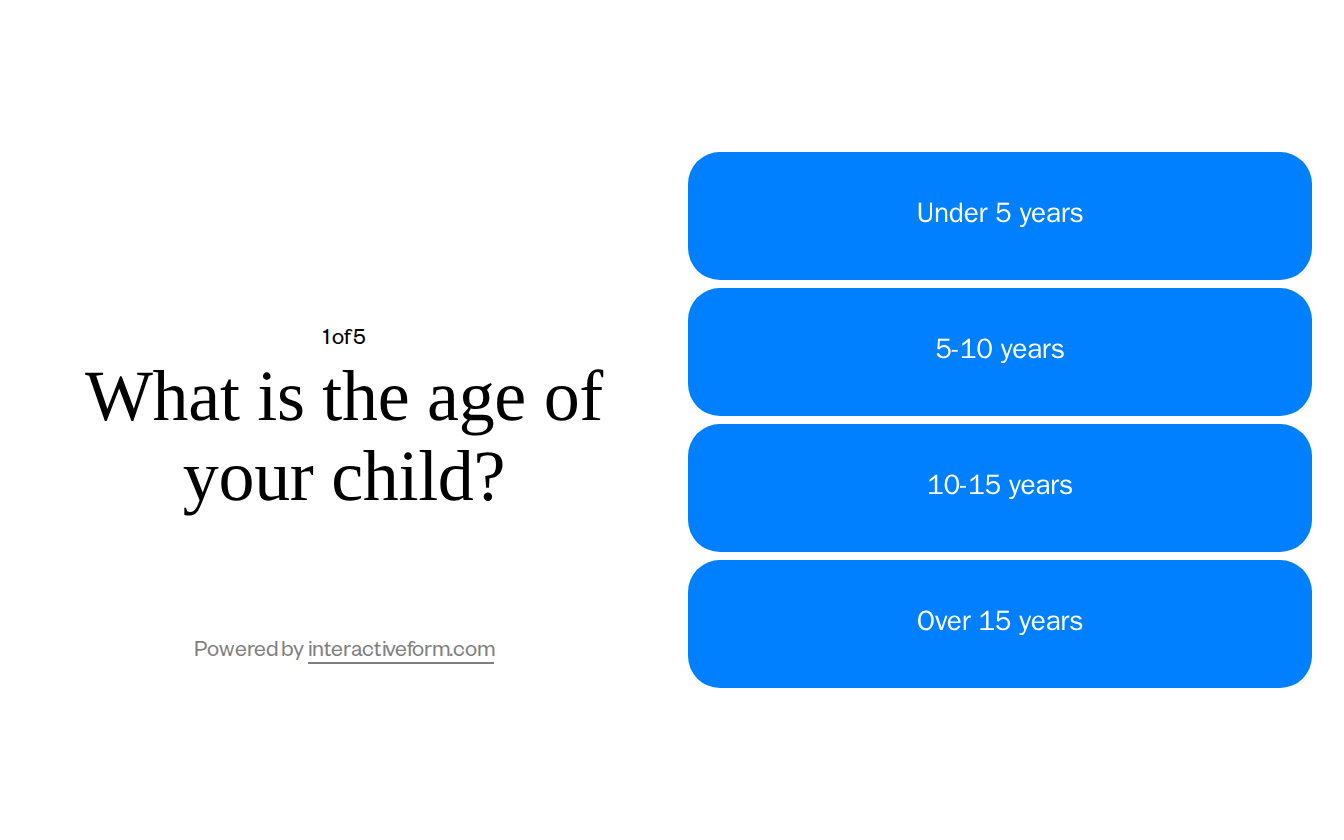 1 of 5

What is the age of your child?

Powered by interactiveform.com

Under 5 years

5-10 years

10-15 years

Over 15 years